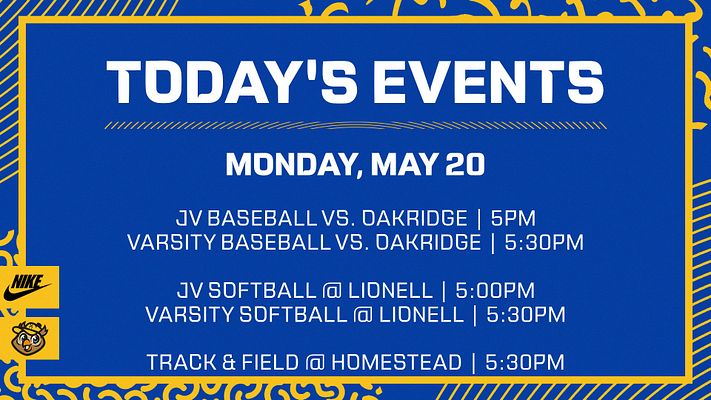 TODAY'S EVENTS

MONDAY, MAY 20

JV BASEBALL VS. OAKRIDGE | 5PM
VARSITY BASEBALL VS. OAKRIDGE | 5:30PM

JV SOFTBALL @ LIONELL | 5:00PM
VARSITY SOFTBALL @ LIONELL | 5:30PM

TRACK & FIELD @ HOMESTEAD | 5:30PM

NIKE